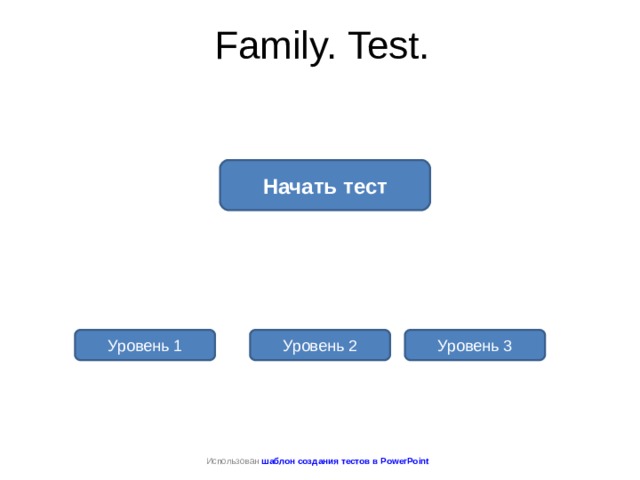 Family. Test.

Начать тест

Уровень 1

Уровень 2

Уровень 3

Использован шаблон создания тестов в PowerPoint